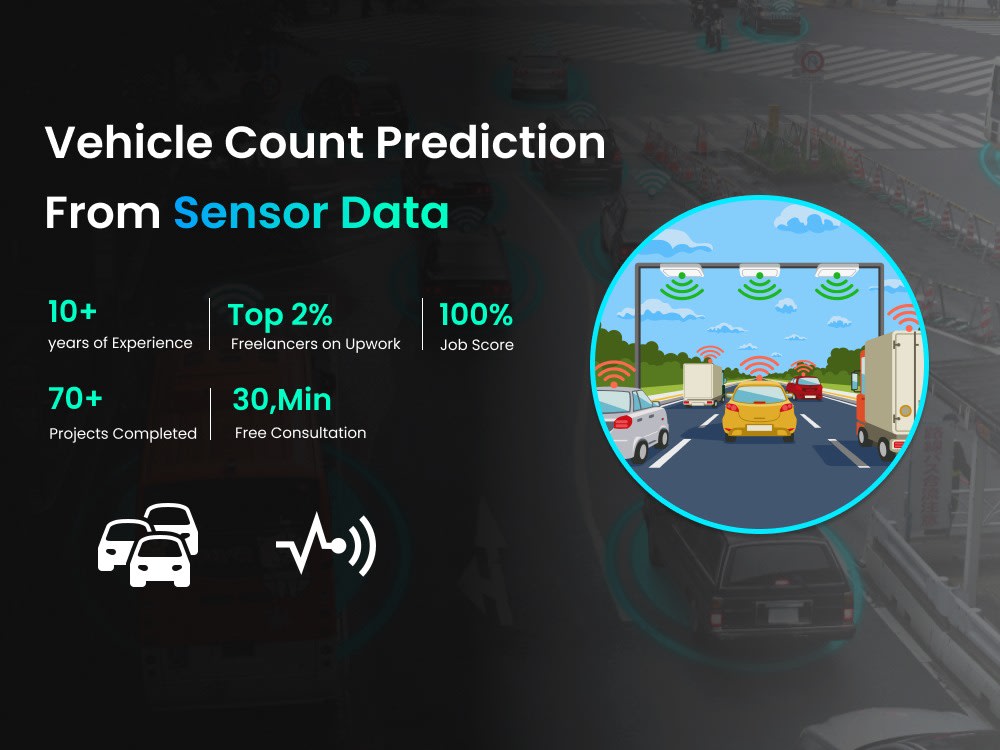 Vehicle Count Prediction

From Sensor Data

10+
years of Experience

Top 2%
Freelancers on Upwork

100%
Job Score

70+
Projects Completed

30,Min
Free Consultation